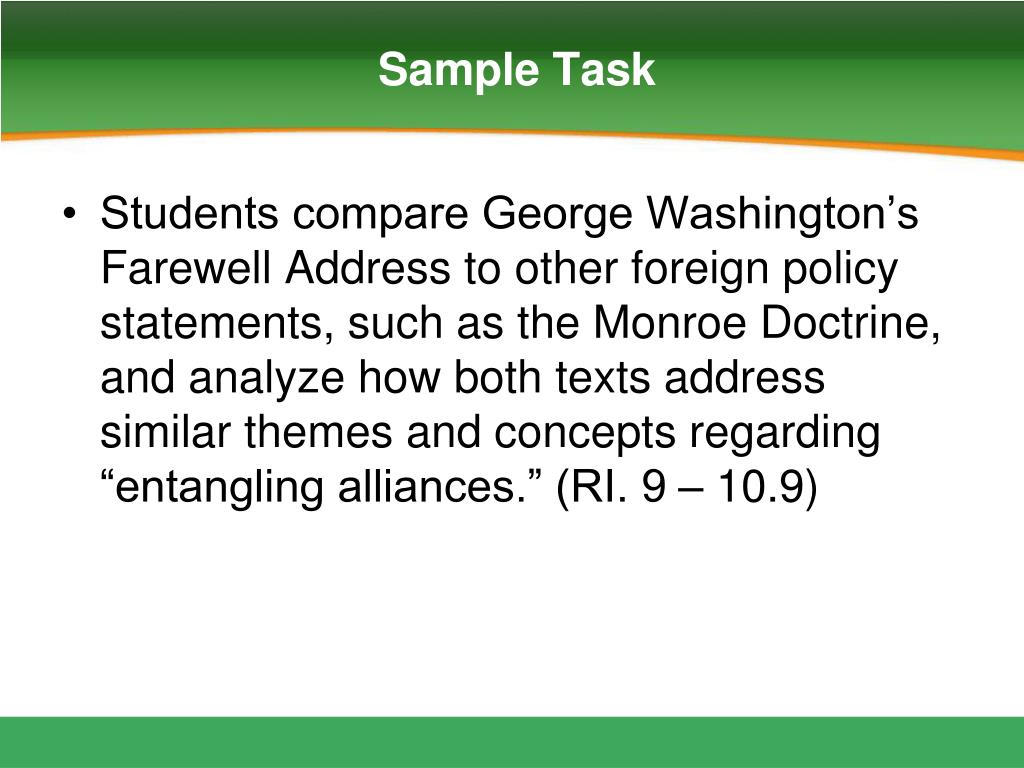 Sample Task

• Students compare George Washington’s Farewell Address to other foreign policy statements, such as the Monroe Doctrine, and analyze how both texts address similar themes and concepts regarding “entangling alliances.” (RI. 9 – 10.9)